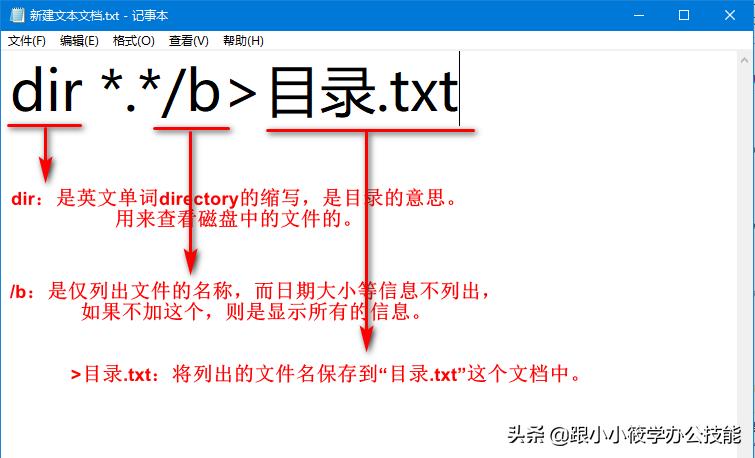 新建文本文档.txt - 记事本

文件(F) 编辑(E) 格式(O) 查看(V) 帮助(H)

dir *.*/b>目录.txt

dir：是英文单词directory的缩写，是目录的意思。用来查看磁盘中的文件的。

/b：是仅列出文件的名称，而日期大小等信息不列出，如果不加这个，则是显示所有的信息。

>目录.txt：将列出的文件名保存到“目录.txt”这个文档中。

头条 @跟小小筱学办公技能